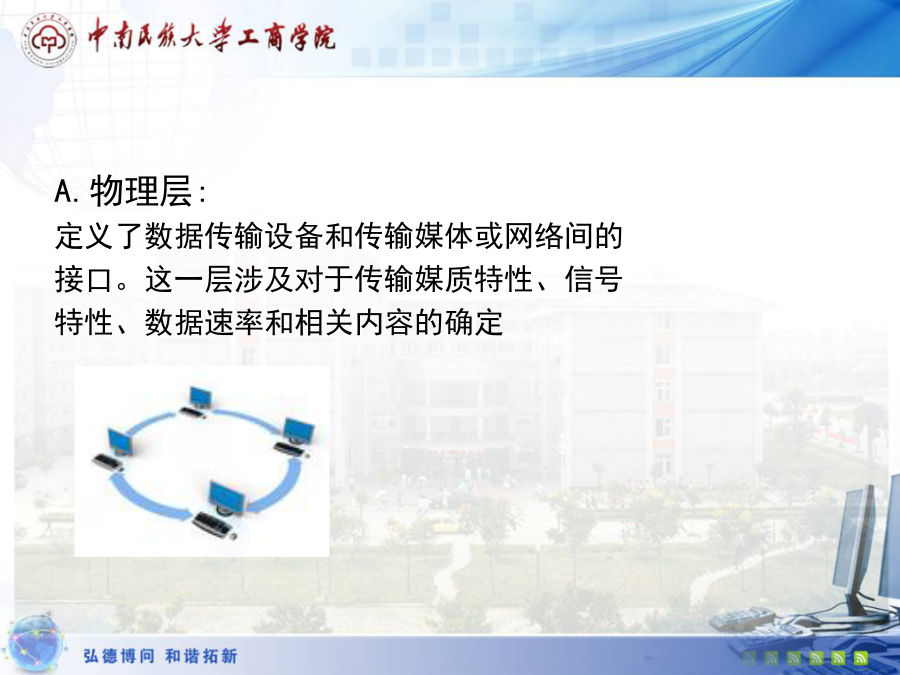 中南民族大学工商学院

A.物理层:
定义了数据传输设备和传输媒体或网络间的接口。这一层涉及对于传输媒质特性、信号特性、数据速率和相关内容的确定

弘德博问 和谐拓新